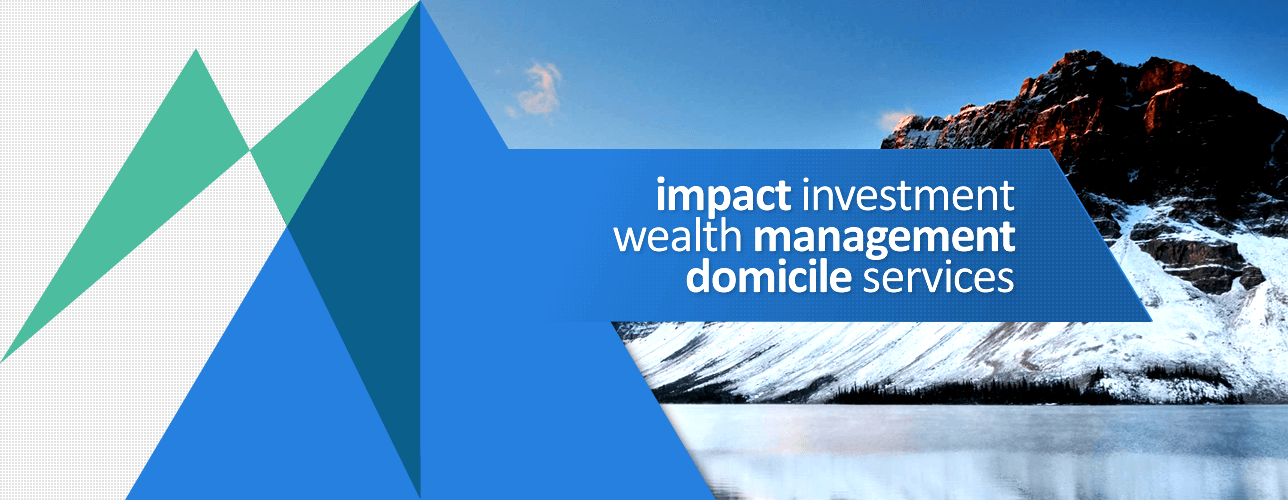 impact investment
wealth management
domicile services